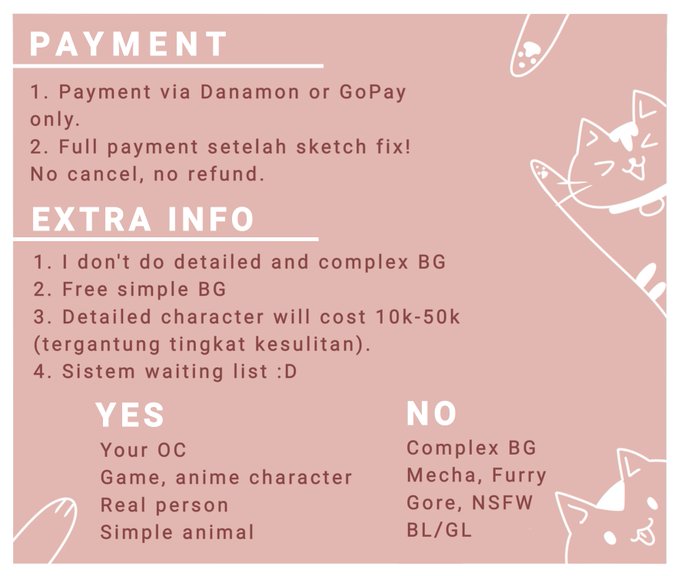 PAYMENT

1. Payment via Danamon or GoPay only.
2. Full payment setelah sketch fix! No cancel, no refund.

EXTRA INFO

1. I don't do detailed and complex BG
2. Free simple BG
3. Detailed character will cost 10k-50k (tergantung tingkat kesulitan).
4. Sistem waiting list :D

YES

Your OC
Game, anime character
Real person
Simple animal

NO

Complex BG
Mecha, Furry
Gore, NSFW
BL/GL